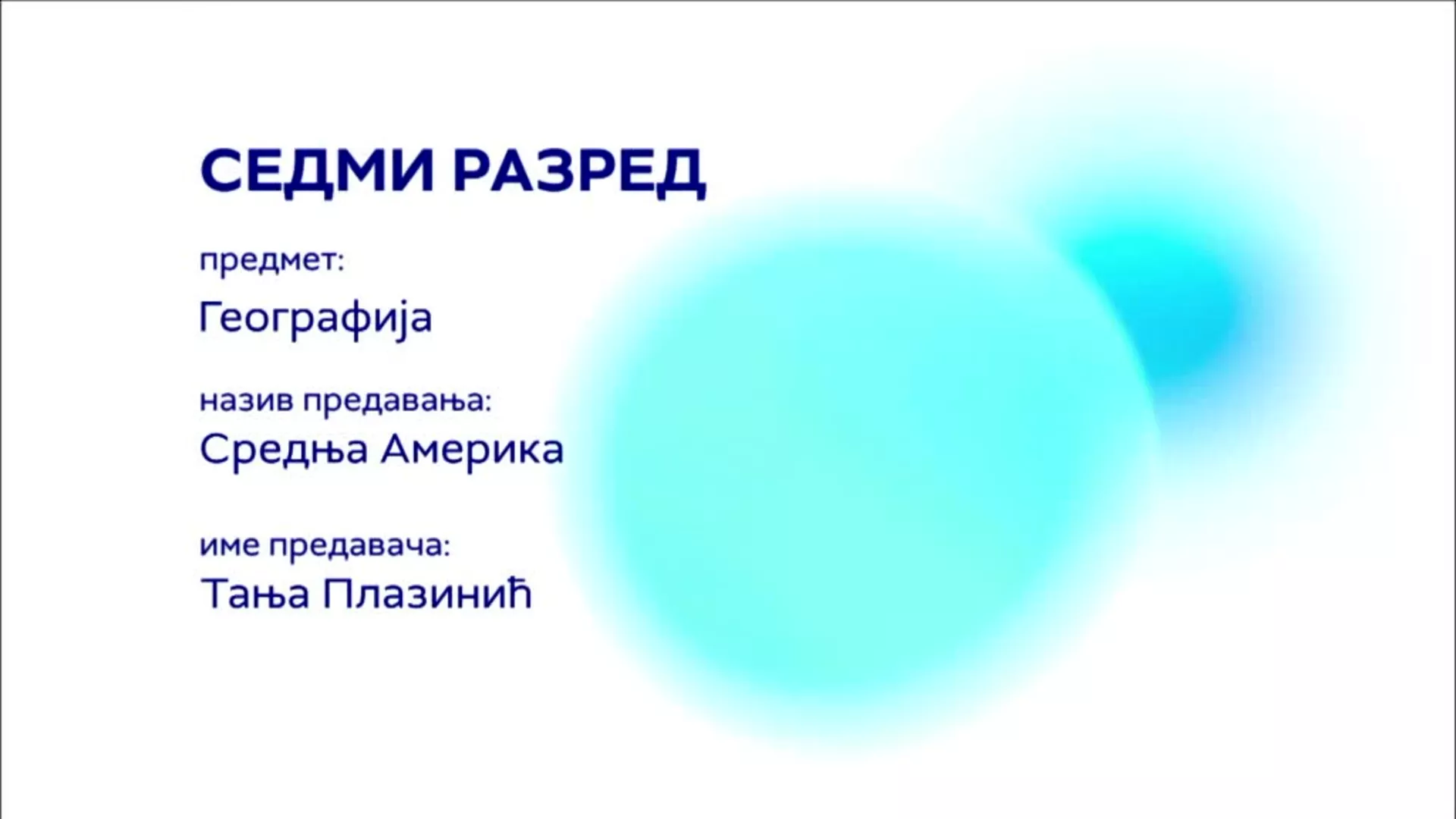 СЕДМИ РАЗРЕД

предмет:
Географија

назив предавања:
Средња Америка

име предавача:
Тања Плазинић